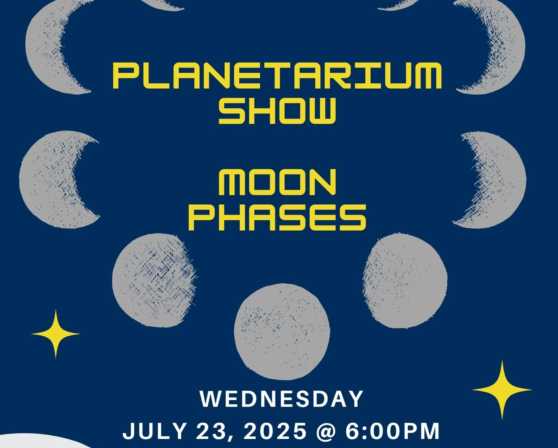 PLANETARIUM SHOW

MOON PHASES

WEDNESDAY
JULY 23, 2025 @ 6:00PM